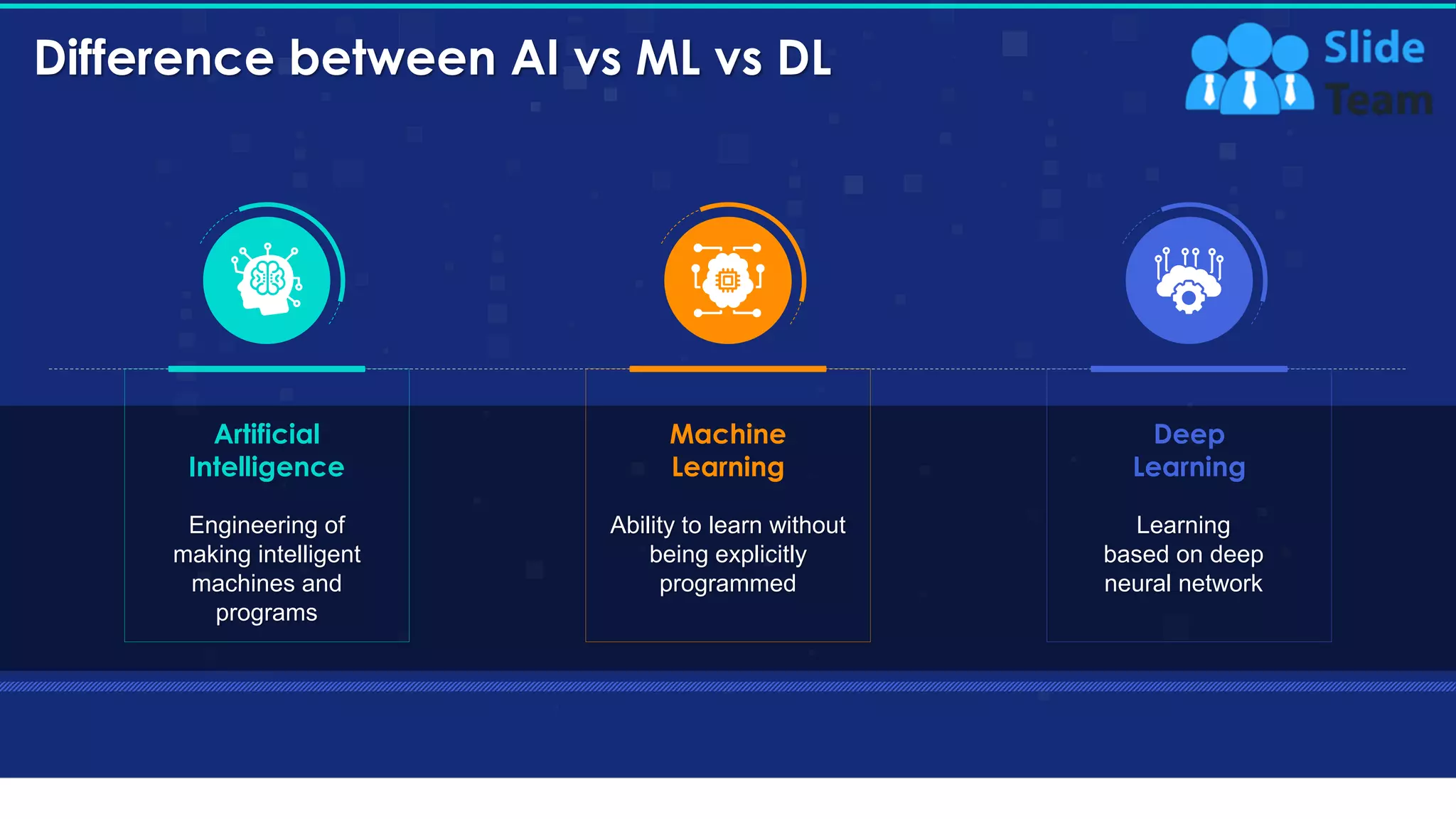 Difference between AI vs ML vs DL

Slide Team

Artificial Intelligence

Engineering of making intelligent machines and programs

Machine Learning

Ability to learn without being explicitly programmed

Deep Learning

Learning based on deep neural network